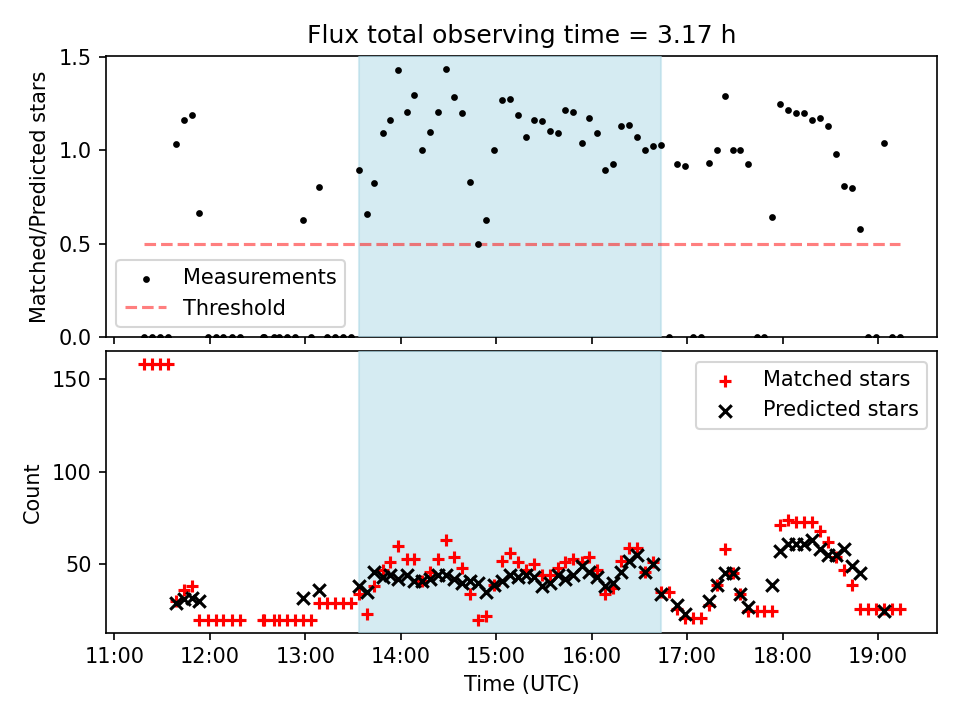 Flux total observing time = 3.17 h

Matched/Predicted stars

1.5
1.0
0.5
0.0

Measurements
Threshold

Count

150
100
50

Matched stars
Predicted stars

11:00 12:00 13:00 14:00 15:00 16:00 17:00 18:00 19:00

Time (UTC)